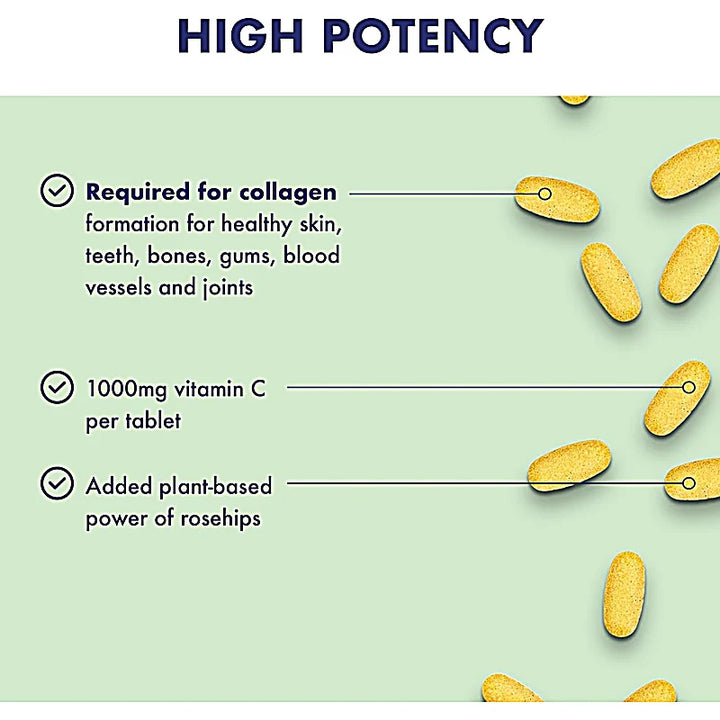 HIGH POTENCY

Required for collagen formation for healthy skin, teeth, bones, gums, blood vessels and joints

1000mg vitamin C per tablet

Added plant-based power of rosehips